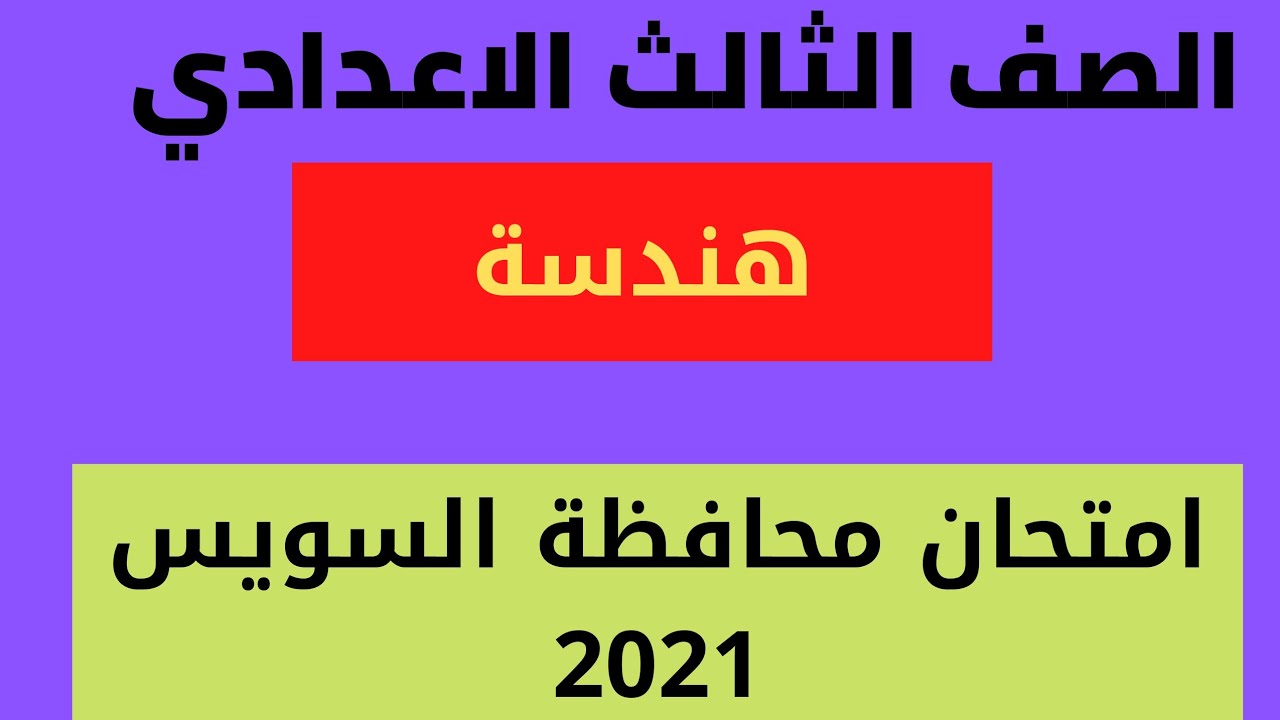 الصف الثالث الاعدادي

هندسة

امتحان محافظة السويس
2021